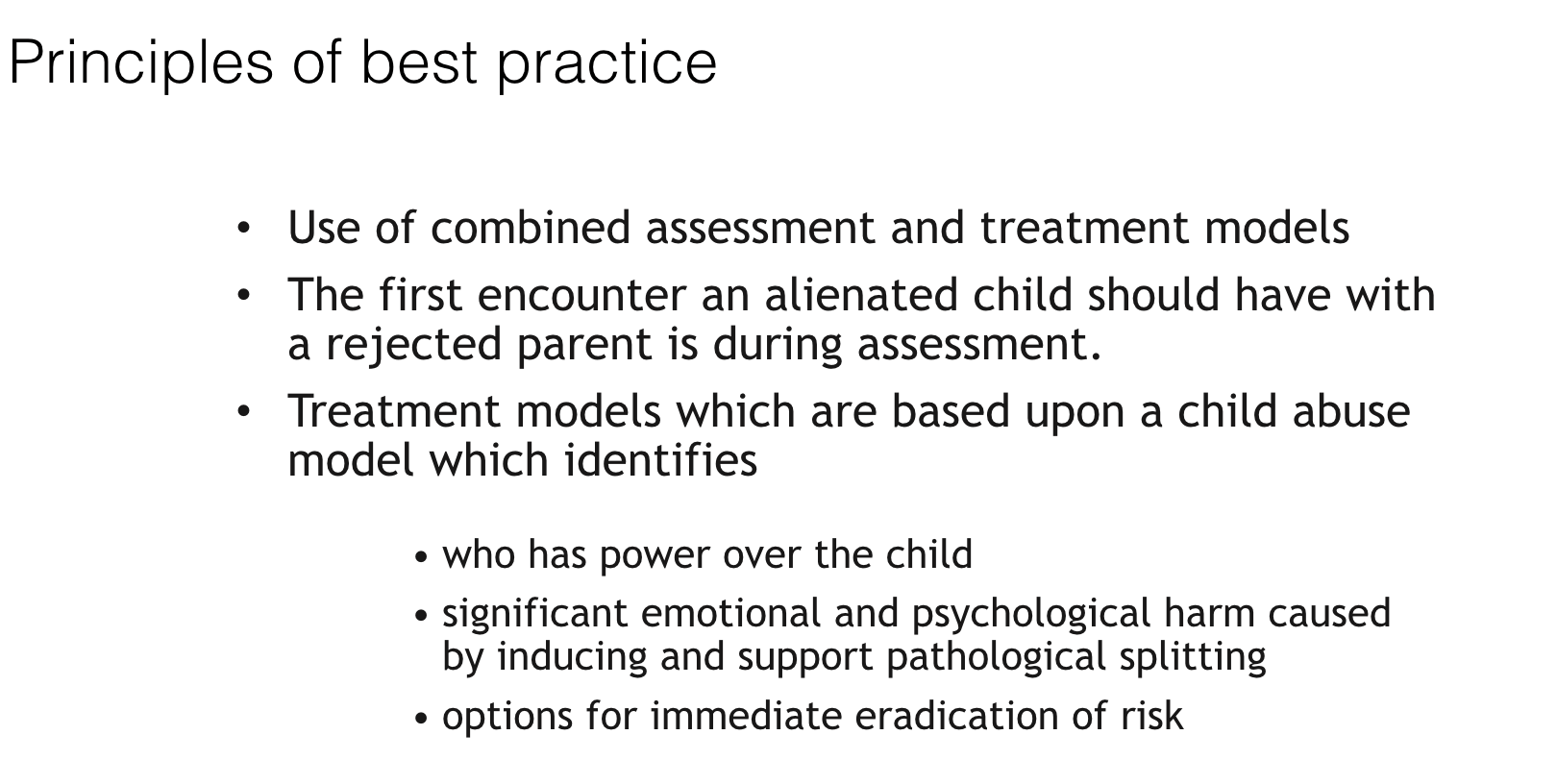 Principles of best practice

• Use of combined assessment and treatment models

• The first encounter an alienated child should have with a rejected parent is during assessment.

• Treatment models which are based upon a child abuse model which identifies

• who has power over the child

• significant emotional and psychological harm caused by inducing and support pathological splitting

• options for immediate eradication of risk